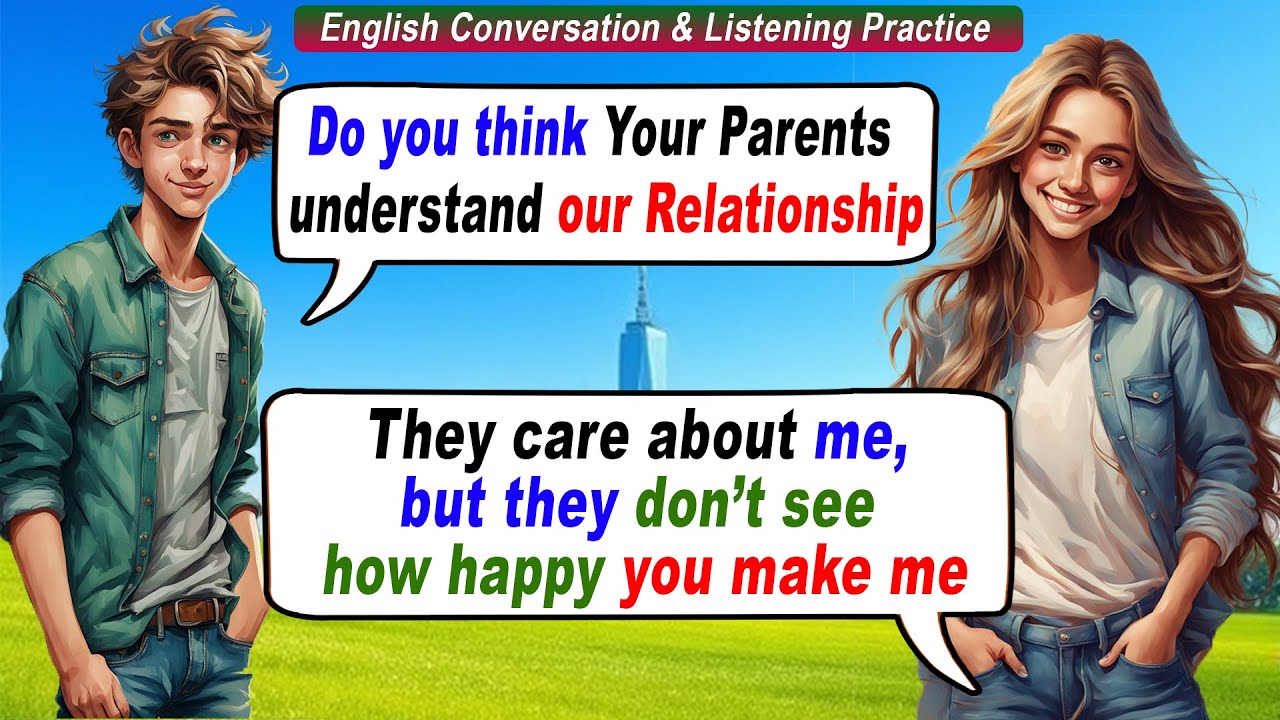 English Conversation & Listening Practice

Do you think Your Parents understand our Relationship

They care about me, but they don't see how happy you make me